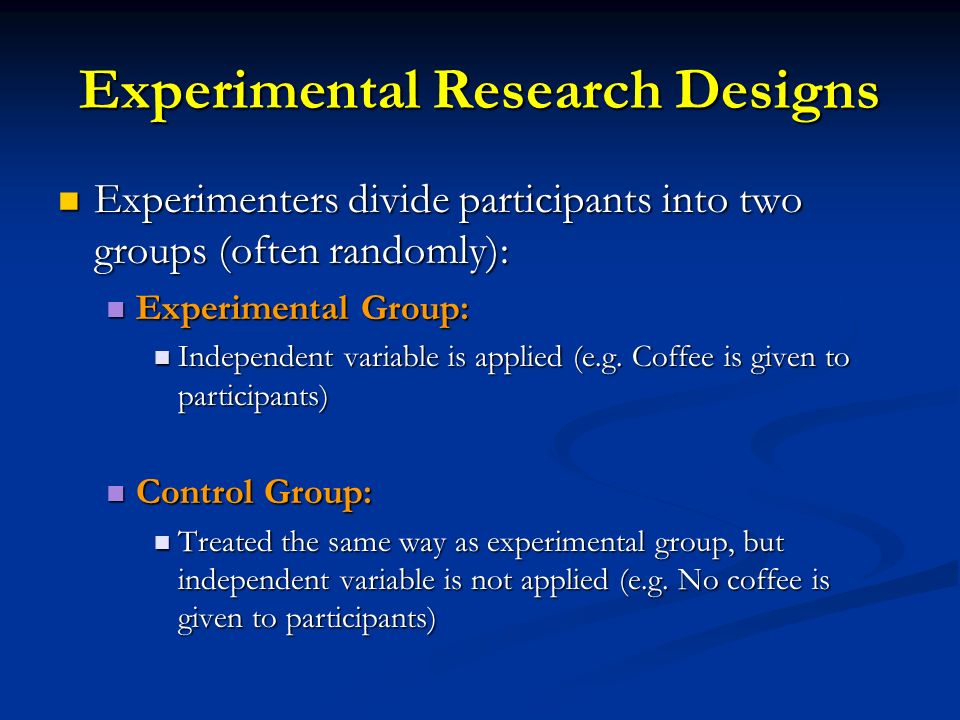 Experimental Research Designs

Experimenters divide participants into two groups (often randomly):

Experimental Group:

Independent variable is applied (e.g. Coffee is given to participants)

Control Group:

Treated the same way as experimental group, but independent variable is not applied (e.g. No coffee is given to participants)